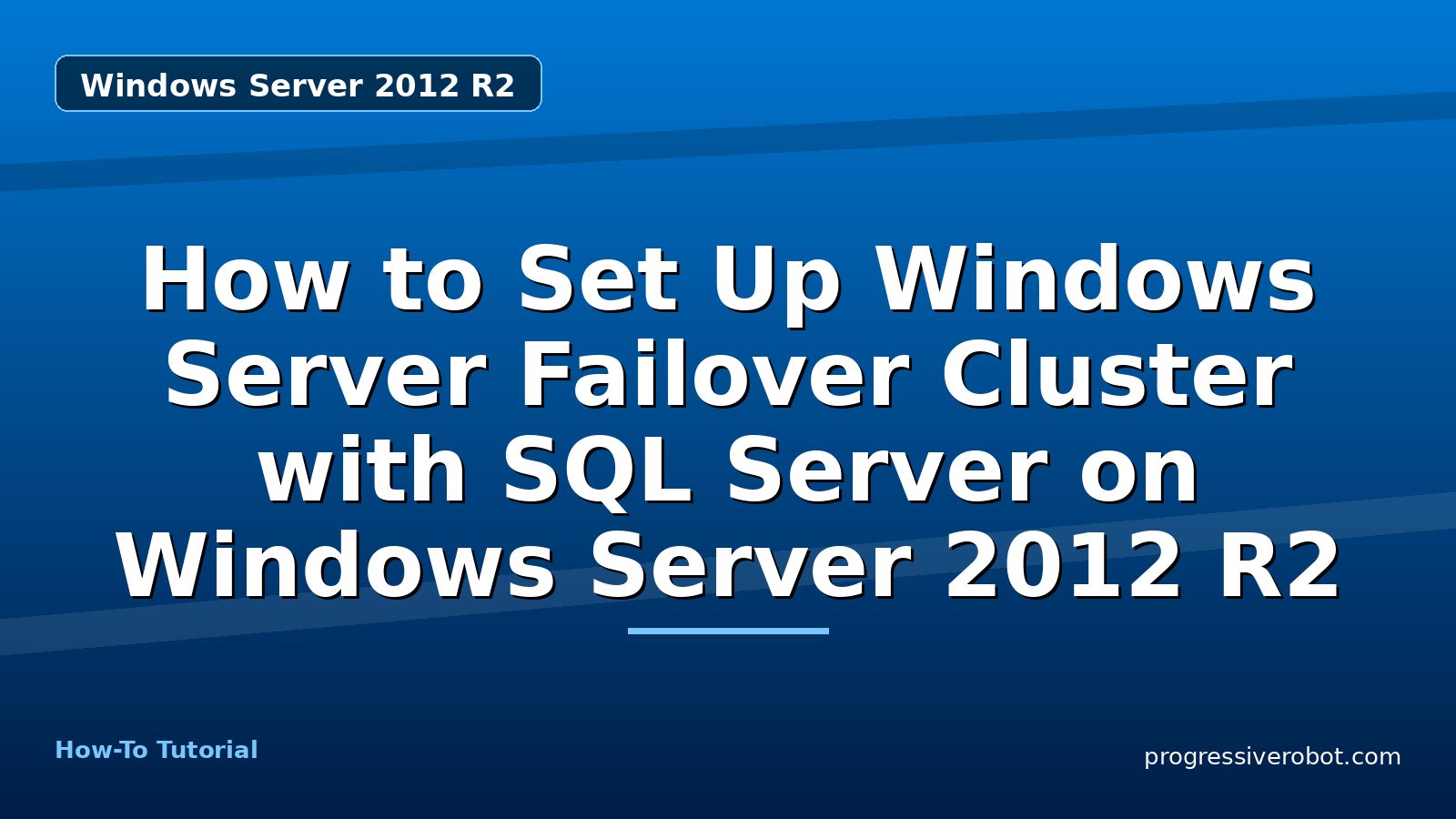 Windows Server 2012 R2

How to Set Up Windows Server Failover Cluster with SQL Server on Windows Server 2012 R2

How-To Tutorial

progressiverobot.com